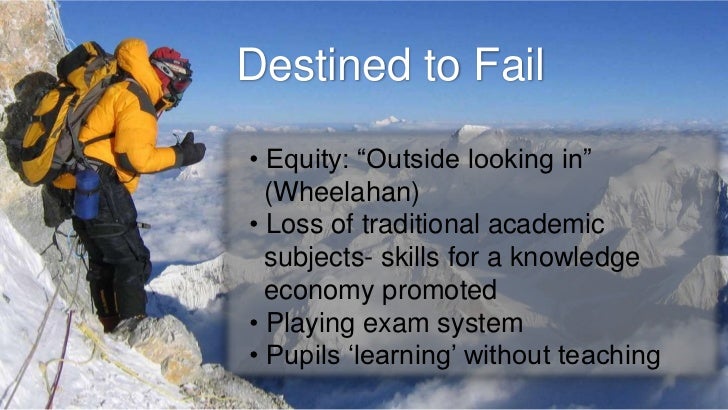 Destined to Fail

• Equity: “Outside looking in” (Wheelahan)
• Loss of traditional academic subjects- skills for a knowledge economy promoted
• Playing exam system
• Pupils ‘learning’ without teaching